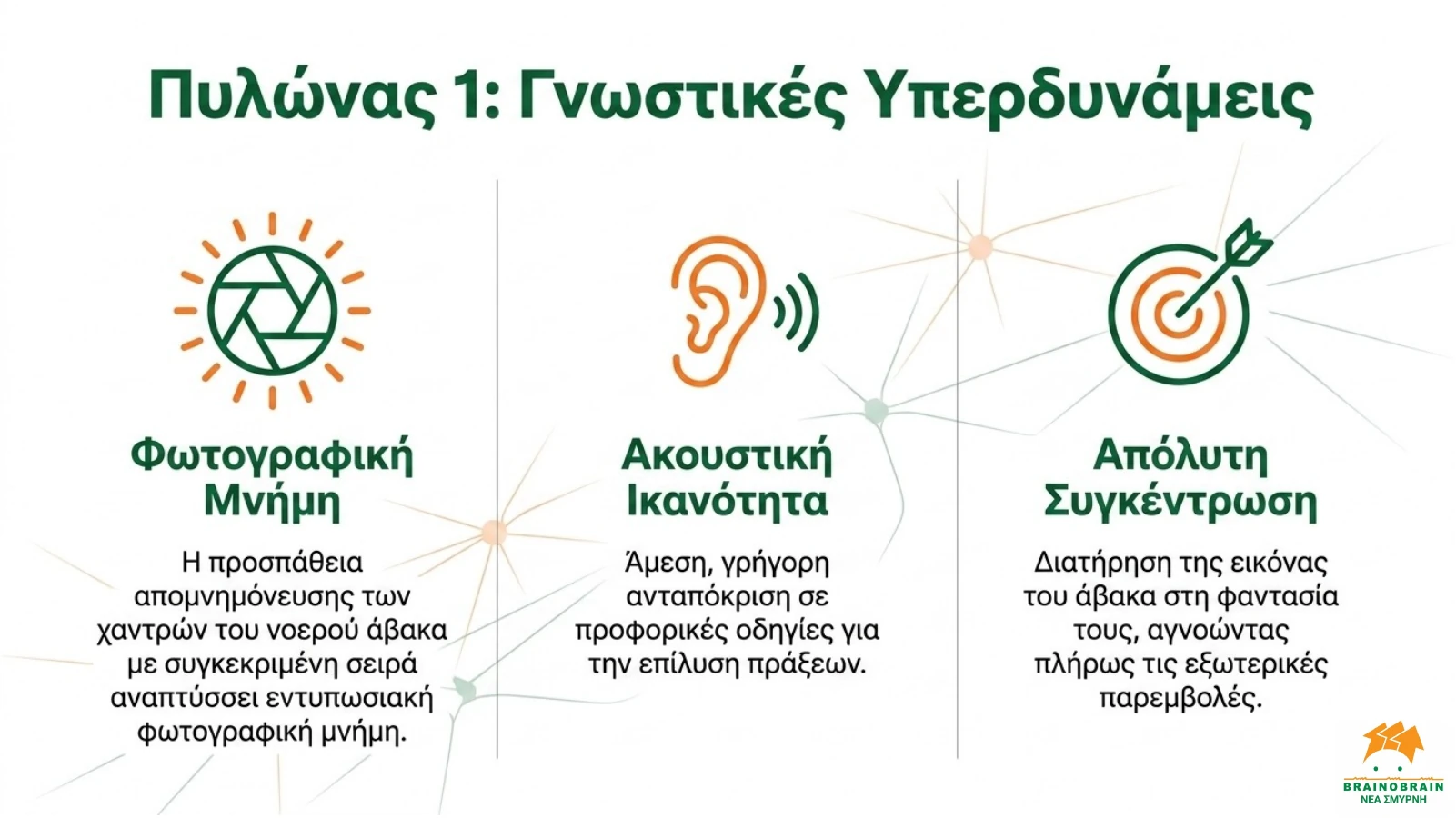 Πυλώνας 1: Γνωστικές Υπερδυνάμεις

Φωτογραφική Μνήμη

Η προσπάθεια απομνημόνευσης των χαντρών του νοερού άβακα με συγκεκριμένη σειρά αναπτύσσει εντυπωσιακή φωτογραφική μνήμη.

Ακουστική Ικανότητα

Άμεση, γρήγορη ανταπόκριση σε προφορικές οδηγίες για την επίλυση πράξεων.

Απόλυτη Συγκέντρωση

Διατήρηση της εικόνας του άβακα στη φαντασία τους, αγνοώντας πλήρως τις εξωτερικές παρεμβολές.

BRAINOBRAIN
ΝΕΑ ΣΜΥΡΝΗ